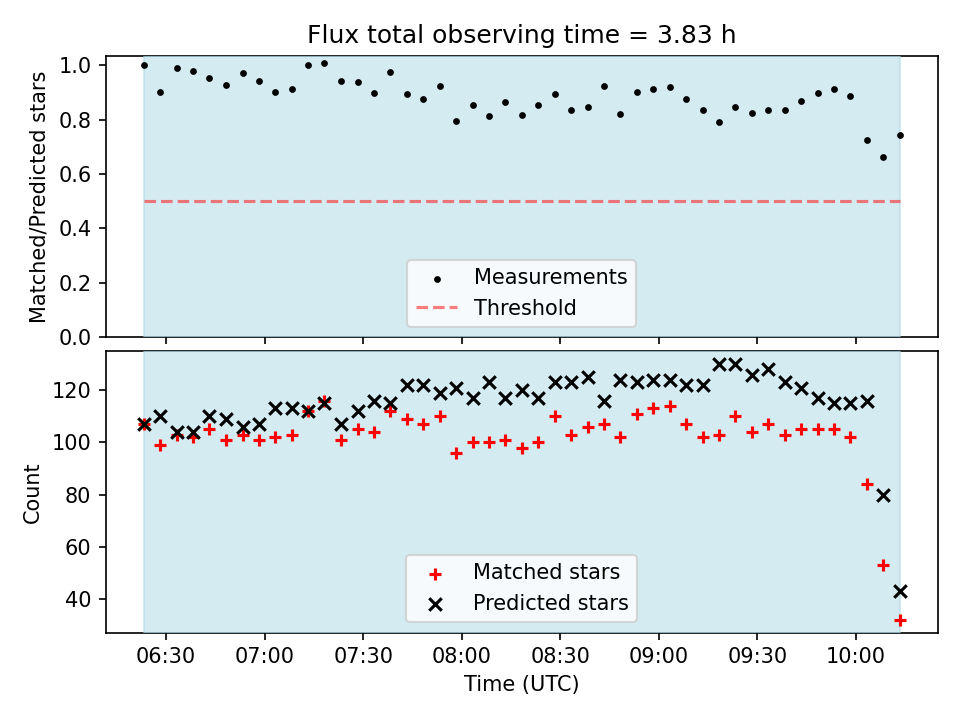 Flux total observing time = 3.83 h

Matched/Predicted stars

1.0
0.8
0.6
0.4
0.2
0.0

Measurements
Threshold

Count

120
100
80
60
40

Matched stars
Predicted stars

06:30
07:00
07:30
08:00
08:30
09:00
09:30
10:00

Time (UTC)